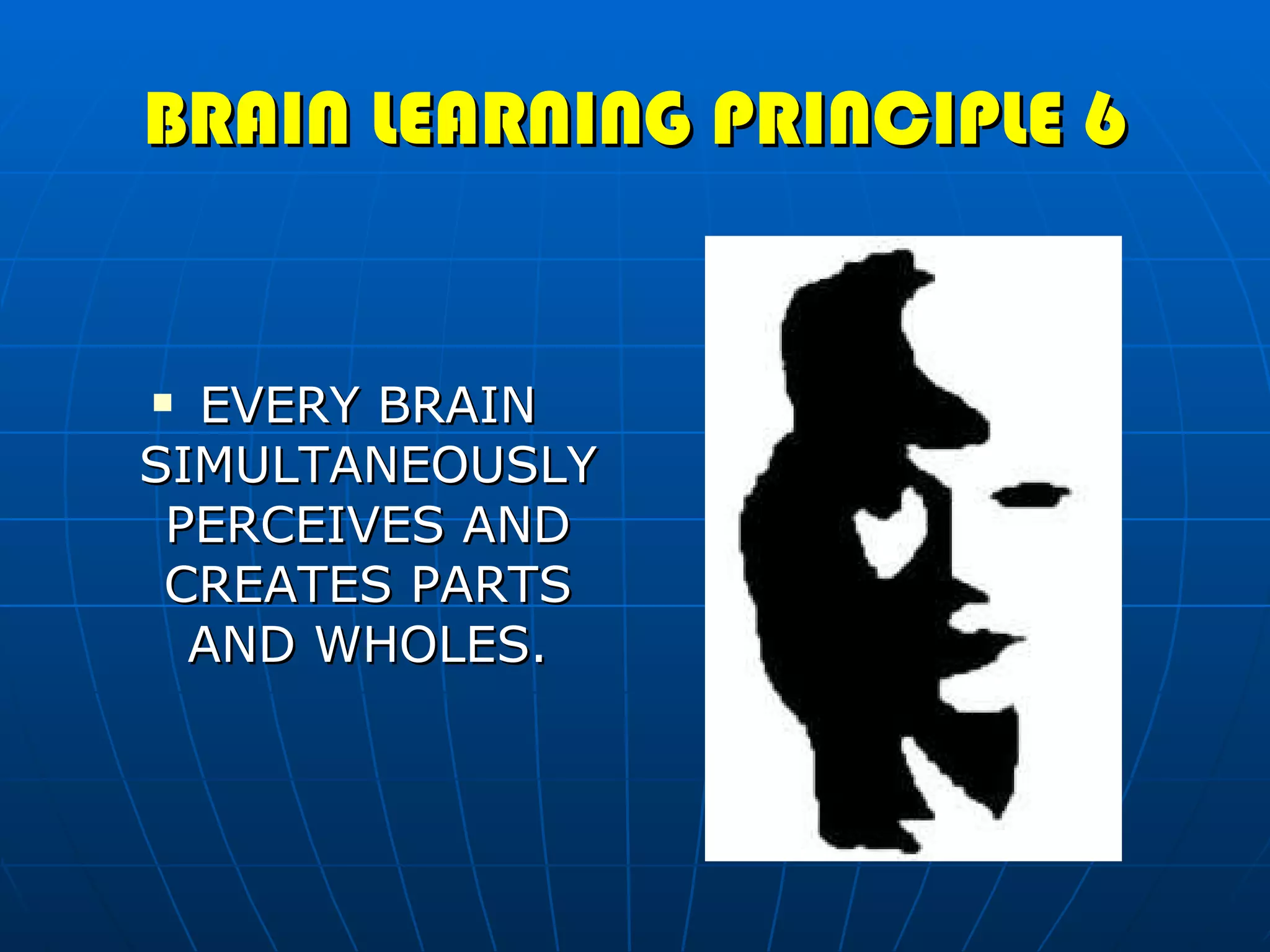 BRAIN LEARNING PRINCIPLE 6

▪ EVERY BRAIN SIMULTANEOUSLY PERCEIVES AND CREATES PARTS AND WHOLES.